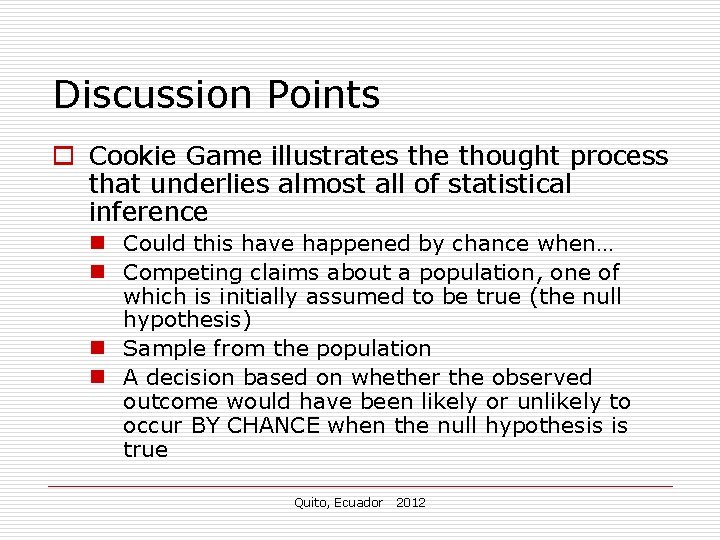 Discussion Points

Cookie Game illustrates the thought process that underlies almost all of statistical inference

Could this have happened by chance when…

Competing claims about a population, one of which is initially assumed to be true (the null hypothesis)

Sample from the population

A decision based on whether the observed outcome would have been likely or unlikely to occur BY CHANCE when the null hypothesis is true

Quito, Ecuador 2012